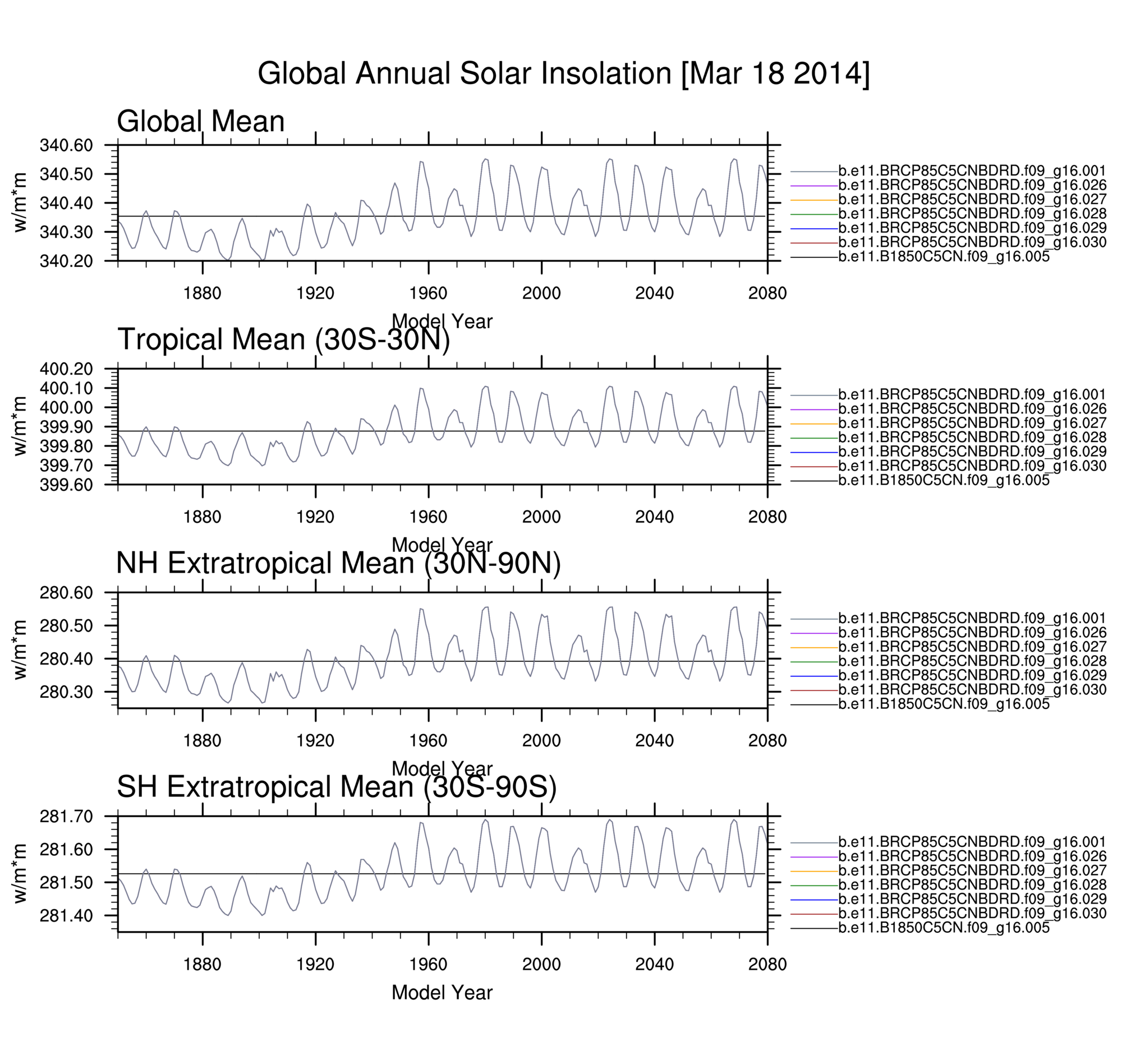 Global Annual Solar Insolation [Mar 18 2014]

Global Mean

w/m*m

340.60
340.50
340.40
340.30
340.20

1880 1920 1960 2000 2040 2080

Model Year

b.e11.BRCP85C5CNBDRD.f09_g16.001
b.e11.BRCP85C5CNBDRD.f09_g16.026
b.e11.BRCP85C5CNBDRD.f09_g16.027
b.e11.BRCP85C5CNBDRD.f09_g16.028
b.e11.BRCP85C5CNBDRD.f09_g16.029
b.e11.BRCP85C5CNBDRD.f09_g16.030
b.e11.B1850C5CN.f09_g16.005

Tropical Mean (30S-30N)

w/m*m

400.20
400.10
400.00
399.90
399.80
399.70
399.60

1880 1920 1960 2000 2040 2080

Model Year

b.e11.BRCP85C5CNBDRD.f09_g16.001
b.e11.BRCP85C5CNBDRD.f09_g16.026
b.e11.BRCP85C5CNBDRD.f09_g16.027
b.e11.BRCP85C5CNBDRD.f09_g16.028
b.e11.BRCP85C5CNBDRD.f09_g16.029
b.e11.BRCP85C5CNBDRD.f09_g16.030
b.e11.B1850C5CN.f09_g16.005

NH Extratropical Mean (30N-90N)

w/m*m

280.60
280.50
280.40
280.30

1880 1920 1960 2000 2040 2080

Model Year

b.e11.BRCP85C5CNBDRD.f09_g16.001
b.e11.BRCP85C5CNBDRD.f09_g16.026
b.e11.BRCP85C5CNBDRD.f09_g16.027
b.e11.BRCP85C5CNBDRD.f09_g16.028
b.e11.BRCP85C5CNBDRD.f09_g16.029
b.e11.BRCP85C5CNBDRD.f09_g16.030
b.e11.B1850C5CN.f09_g16.005

SH Extratropical Mean (30S-90S)

w/m*m

281.70
281.60
281.50
281.40

1880 1920 1960 2000 2040 2080

Model Year

b.e11.BRCP85C5CNBDRD.f09_g16.001
b.e11.BRCP85C5CNBDRD.f09_g16.026
b.e11.BRCP85C5CNBDRD.f09_g16.027
b.e11.BRCP85C5CNBDRD.f09_g16.028
b.e11.BRCP85C5CNBDRD.f09_g16.029
b.e11.BRCP85C5CNBDRD.f09_g16.030
b.e11.B1850C5CN.f09_g16.005